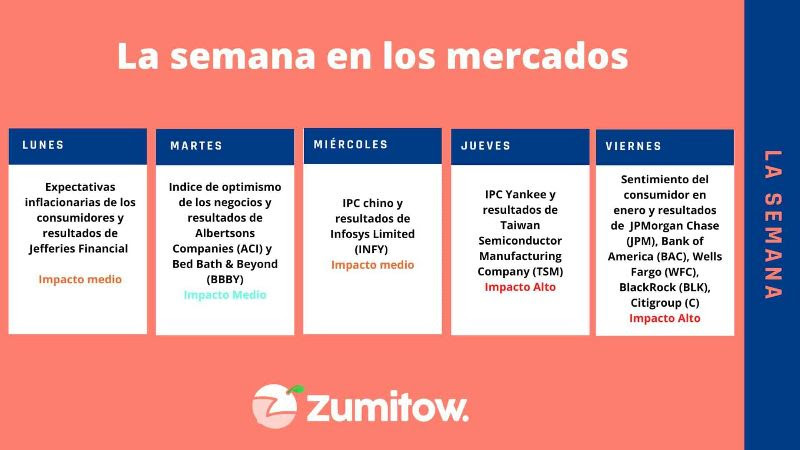 La semana en los mercados

LUNES

Expectativas inflacionarias de los consumidores y resultados de Jefferies Financial

Impacto medio

MARTES

Indice de optimismo de los negocios y resultados de Albertsons Companies (ACI) y Bed Bath & Beyond (BBBY)

Impacto Medio

MIÉRCOLES

IPC chino y resultados de Infosys Limited (INFY)

Impacto medio

JUEVES

IPC Yankee y resultados de Taiwan Semiconductor Manufacturing Company (TSM)

Impacto Alto

VIERNES

Sentimiento del consumidor en enero y resultados de JPMorgan Chase (JPM), Bank of America (BAC), Wells Fargo (WFC), BlackRock (BLK), Citigroup (C)

Impacto Alto

LA SEMANA

zumitow.